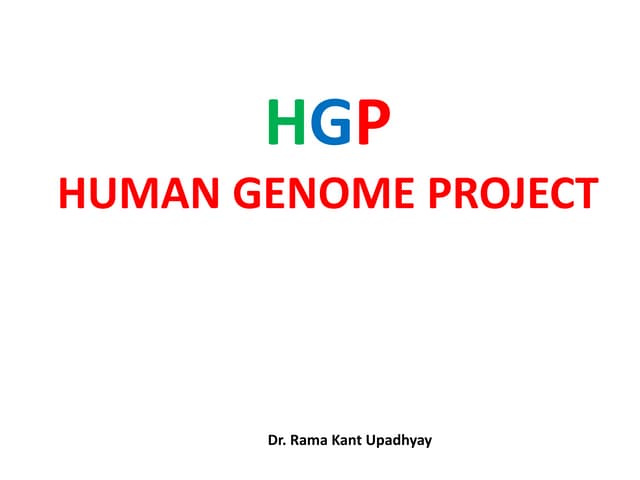 HGP
HUMAN GENOME PROJECT

Dr. Rama Kant Upadhyay